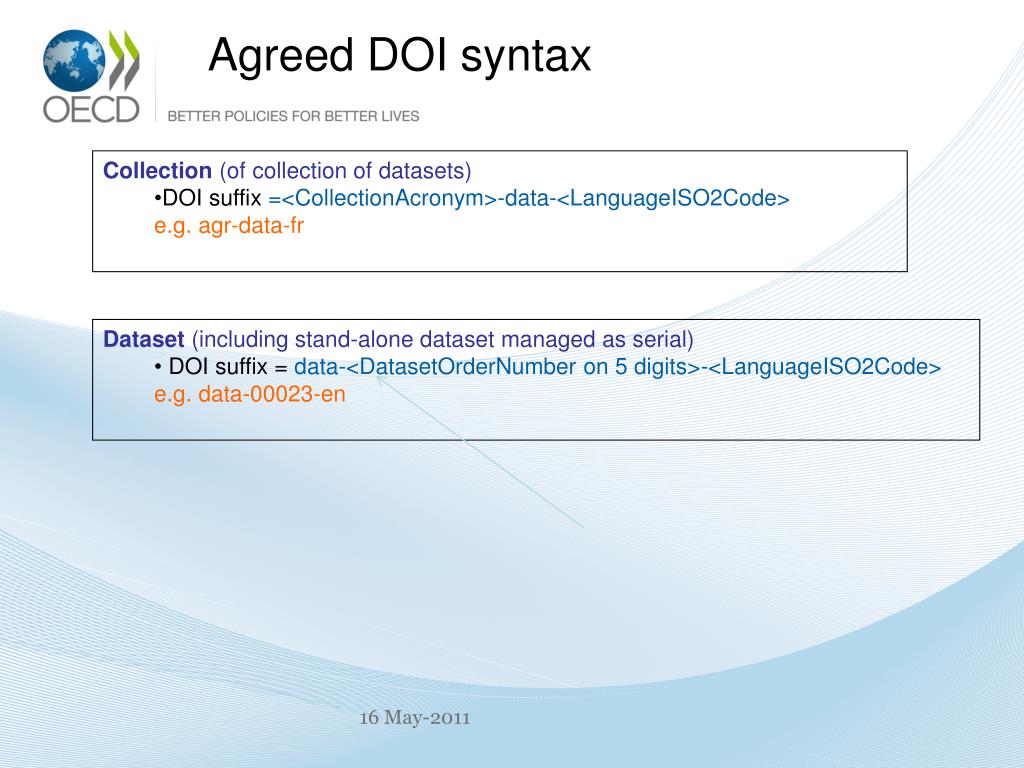 OECD
BETTER POLICIES FOR BETTER LIVES

Agreed DOI syntax

Collection (of collection of datasets)
•DOI suffix =<CollectionAcronym>-data-<LanguageISO2Code>
e.g. agr-data-fr

Dataset (including stand-alone dataset managed as serial)
• DOI suffix = data-<DatasetOrderNumber on 5 digits>-<LanguageISO2Code>
e.g. data-00023-en

16 May-2011